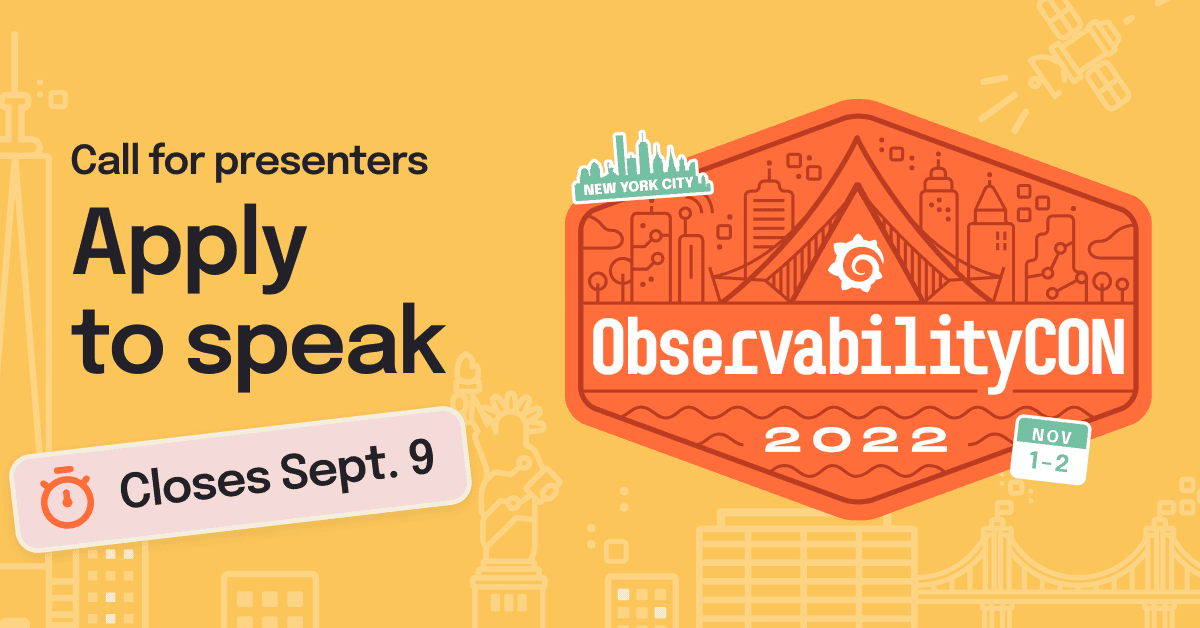 Call for presenters

Apply to speak

Closes Sept. 9

NEW YORK CITY

ObservabilityCON

2022

NOV
1-2